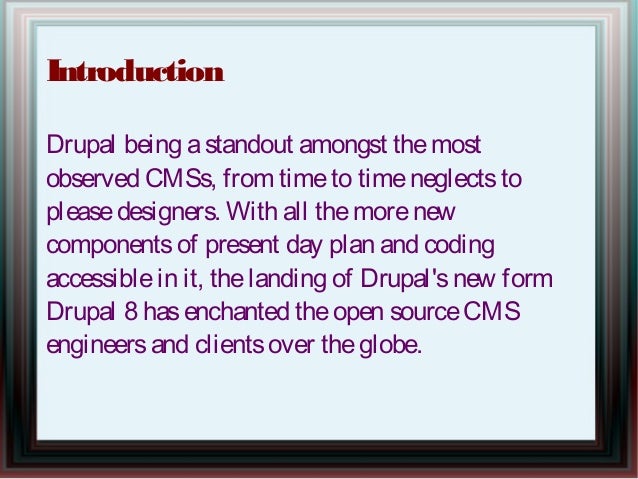 Introduction

Drupal being a standout amongst the most observed CMSs, from time to time neglects to please designers. With all the more new components of present day plan and coding accessible in it, the landing of Drupal's new form Drupal 8 has enchanted the open source CMS engineers and clients over the globe.